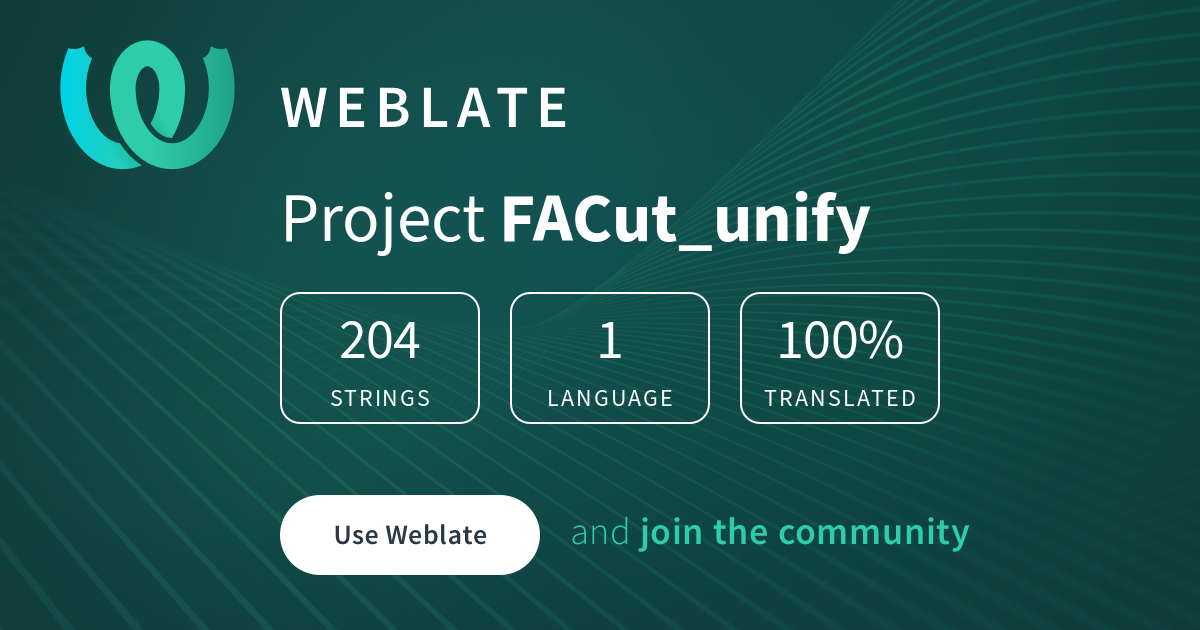 WEBLATE

Project FACut_unify

204
STRINGS

1
LANGUAGE

100%
TRANSLATED

Use Weblate

and join the community